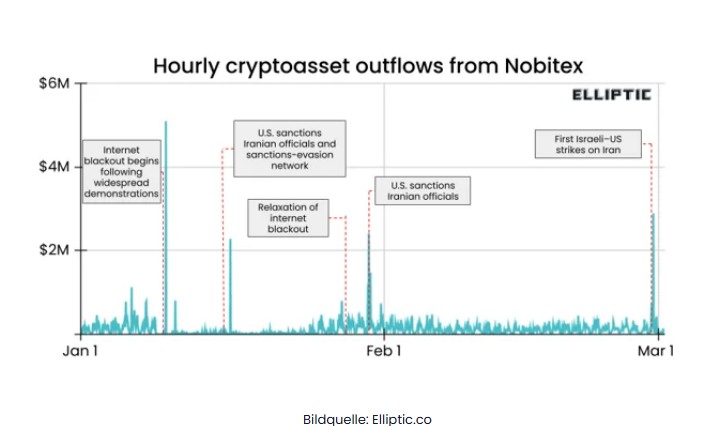 Hourly cryptoasset outflows from Nobitex

ELLIPTIC

$6M

$4M

$2M

Internet blackout begins following widespread demonstrations

U.S. sanctions Iranian officials and sanctions-evasion network

Relaxation of internet blackout

U.S. sanctions Iranian officials

First Israeli-US strikes on Iran

Jan 1

Feb 1

Mar 1

Bildquelle: Elliptic.co